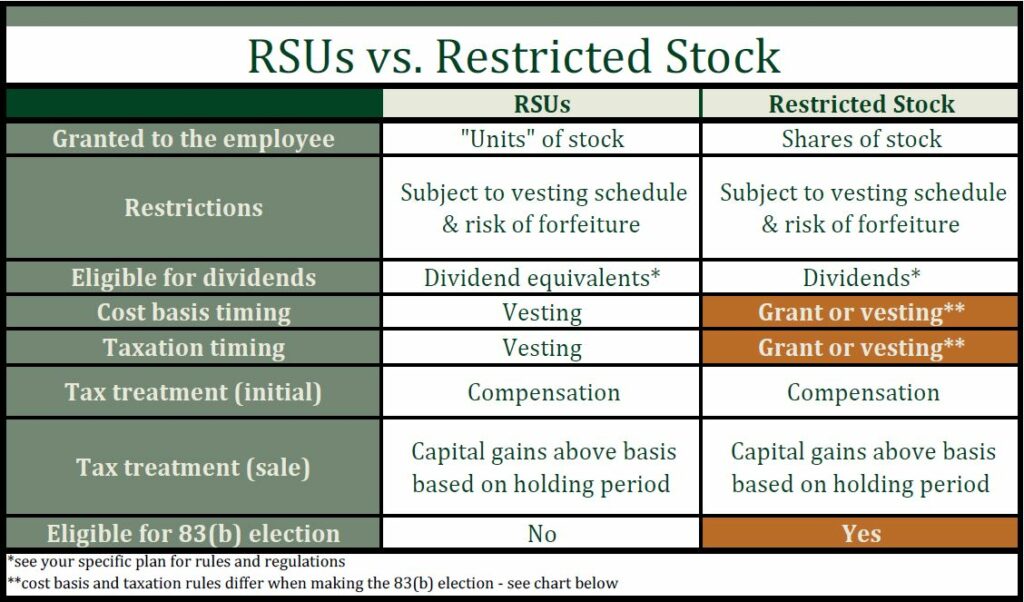 RSUs vs. Restricted Stock

| | RSUs | Restricted Stock |
|---|---|---|
| Granted to the employee | "Units" of stock | Shares of stock |
| Restrictions | Subject to vesting schedule & risk of forfeiture | Subject to vesting schedule & risk of forfeiture |
| Eligible for dividends | Dividend equivalents* | Dividends* |
| Cost basis timing | Vesting | Grant or vesting** |
| Taxation timing | Vesting | Grant or vesting** |
| Tax treatment (initial) | Compensation | Compensation |
| Tax treatment (sale) | Capital gains above basis based on holding period | Capital gains above basis based on holding period |
| Eligible for 83(b) election | No | Yes |

*see your specific plan for rules and regulations
**cost basis and taxation rules differ when making the 83(b) election - see chart below